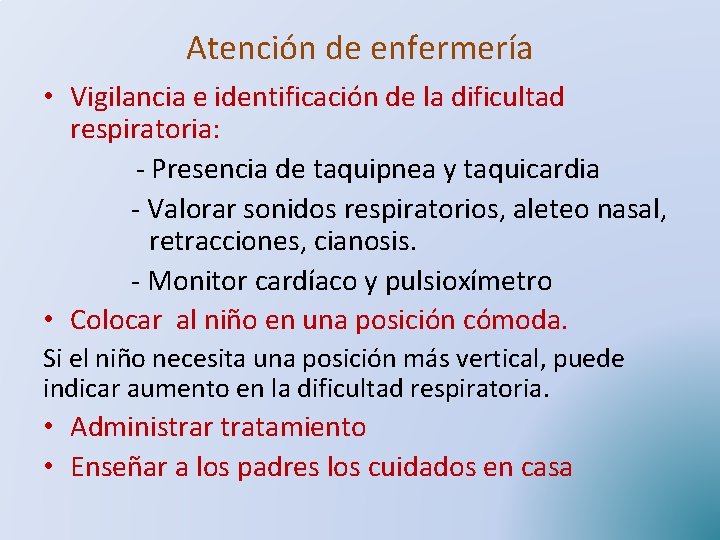 Atención de enfermería

• Vigilancia e identificación de la dificultad respiratoria:

- Presencia de taquipnea y taquicardia

- Valorar sonidos respiratorios, aleteo nasal, retracciones, cianosis.

- Monitor cardíaco y pulsioxímetro

• Colocar al niño en una posición cómoda.

Si el niño necesita una posición más vertical, puede indicar aumento en la dificultad respiratoria.

• Administrar tratamiento

• Enseñar a los padres los cuidados en casa